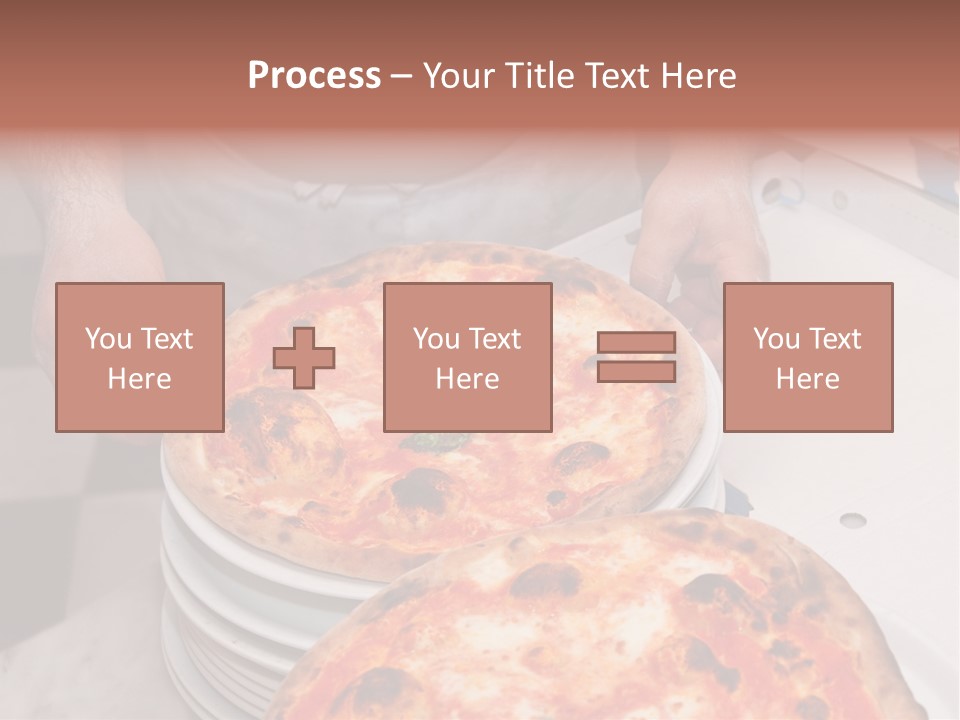 Process – Your Title Text Here

You Text Here

You Text Here

You Text Here